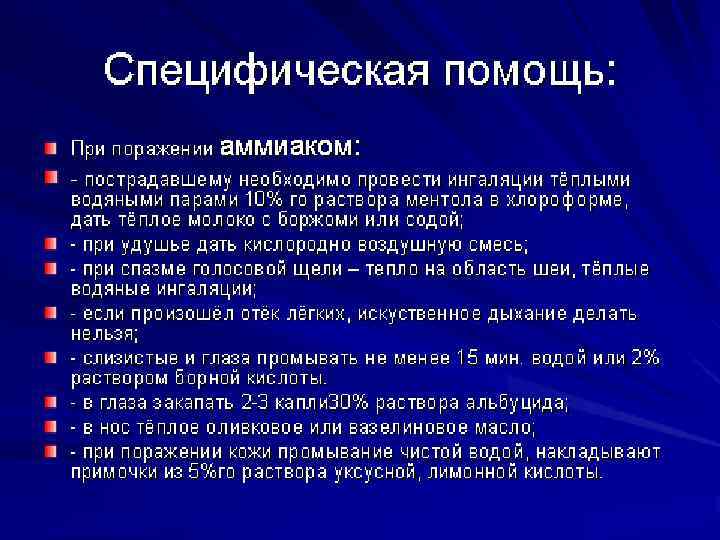 Специфическая помощь:

При поражении аммиаком:

- пострадавшему необходимо провести ингаляции тёплыми водяными парами 10% го раствора ментола в хлороформе, дать тёплое молоко с боржоми или содой;

- при удушье дать кислородно воздушную смесь;

- при спазме голосовой щели – тепло на область шеи, тёплые водяные ингаляции;

- если произошёл отёк лёгких, искуственное дыхание делать нельзя;

- слизистые и глаза промывать не менее 15 мин. водой или 2% раствором борной кислоты.

- в глаза закапать 2-3 капли30% раствора альбуцида;

- в нос тёплое оливковое или вазелиновое масло;

- при поражении кожи промывание чистой водой, накладывают примочки из 5%го раствора уксусной, лимонной кислоты.